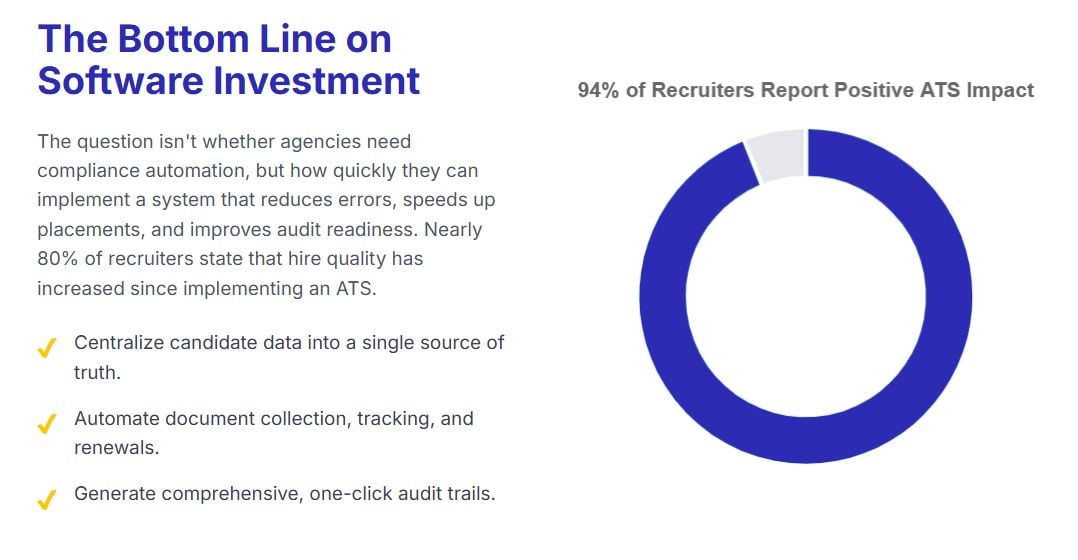 The Bottom Line on Software Investment

The question isn't whether agencies need compliance automation, but how quickly they can implement a system that reduces errors, speeds up placements, and improves audit readiness. Nearly 80% of recruiters state that hire quality has increased since implementing an ATS.

✓ Centralize candidate data into a single source of truth.

✓ Automate document collection, tracking, and renewals.

✓ Generate comprehensive, one-click audit trails.

94% of Recruiters Report Positive ATS Impact